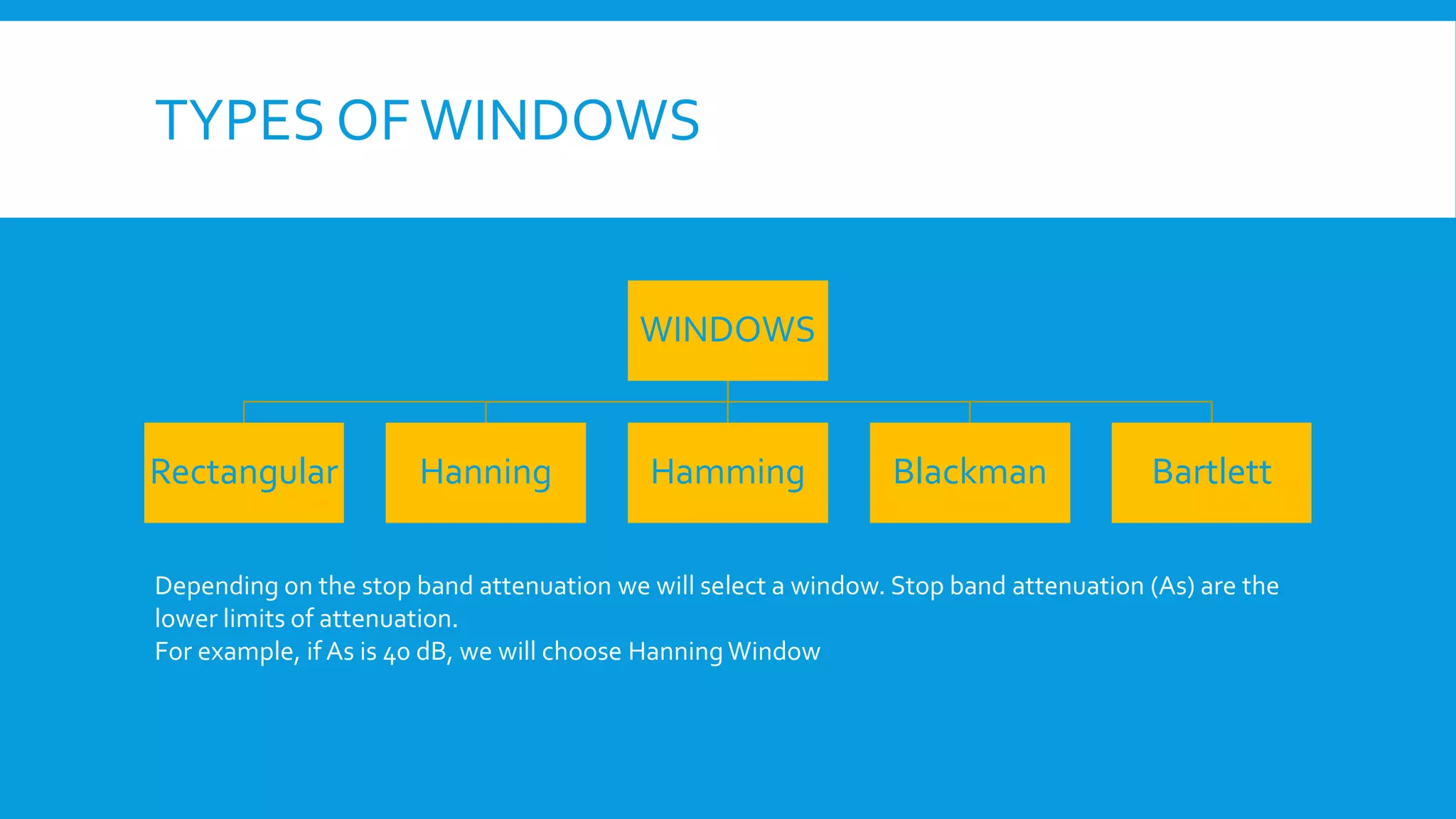 TYPES OF WINDOWS

WINDOWS

Rectangular

Hanning

Hamming

Blackman

Bartlett

Depending on the stop band attenuation we will select a window. Stop band attenuation (As) are the lower limits of attenuation.
For example, if As is 40 dB, we will choose Hanning Window